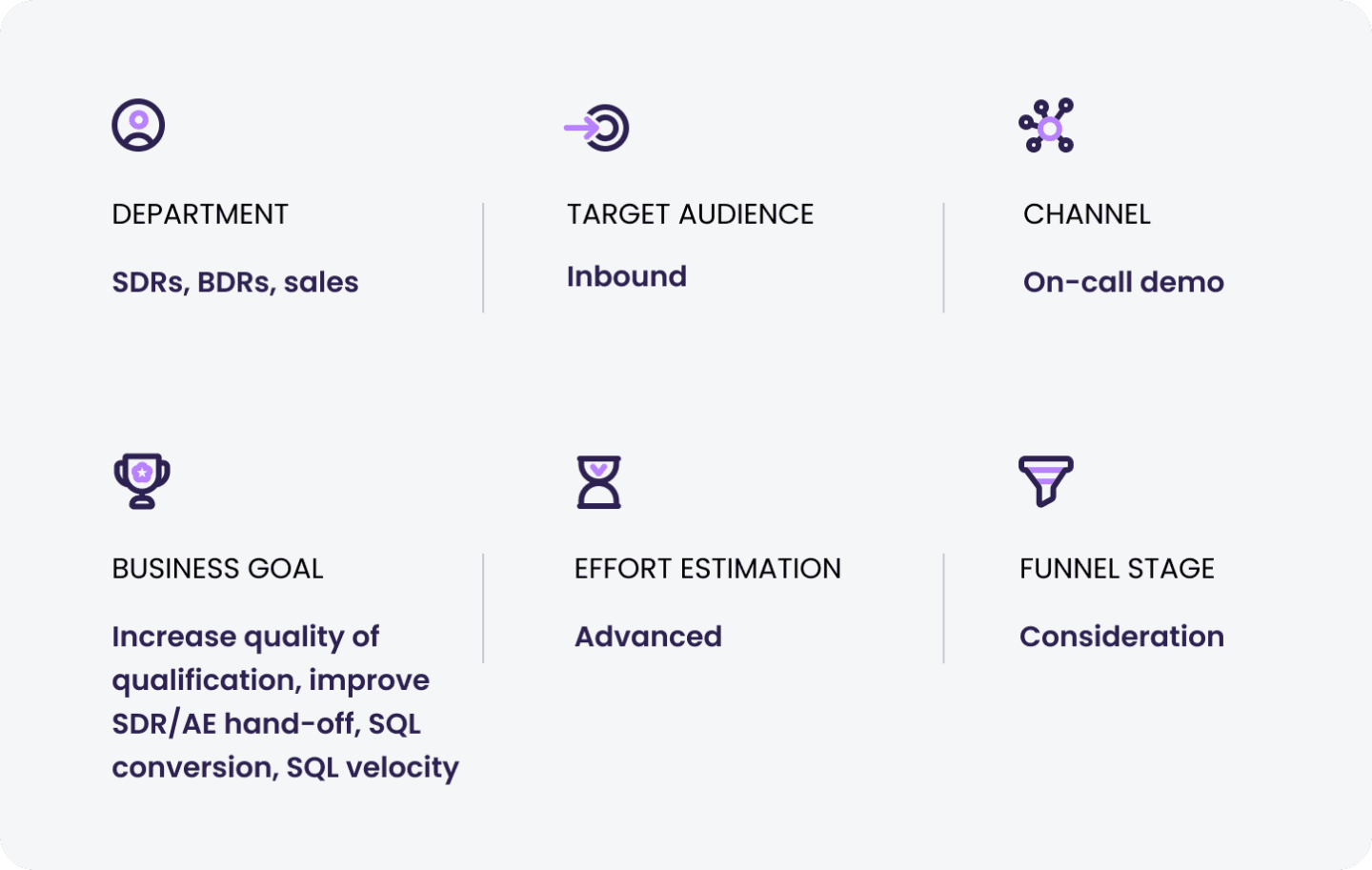 DEPARTMENT

SDRs, BDRs, sales

TARGET AUDIENCE

Inbound

CHANNEL

On-call demo

BUSINESS GOAL

Increase quality of qualification, improve SDR/AE hand-off, SQL conversion, SQL velocity

EFFORT ESTIMATION

Advanced

FUNNEL STAGE

Consideration